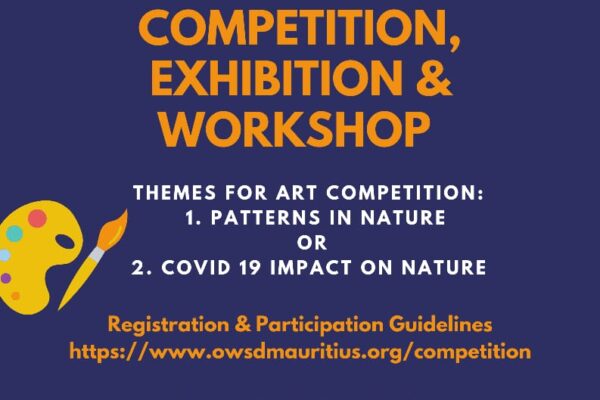 COMPETITION, EXHIBITION & WORKSHOP

THEMES FOR ART COMPETITION:
1. PATTERNS IN NATURE
OR
2. COVID 19 IMPACT ON NATURE

Registration & Participation Guidelines
https://www.owsdmauritius.org/competition